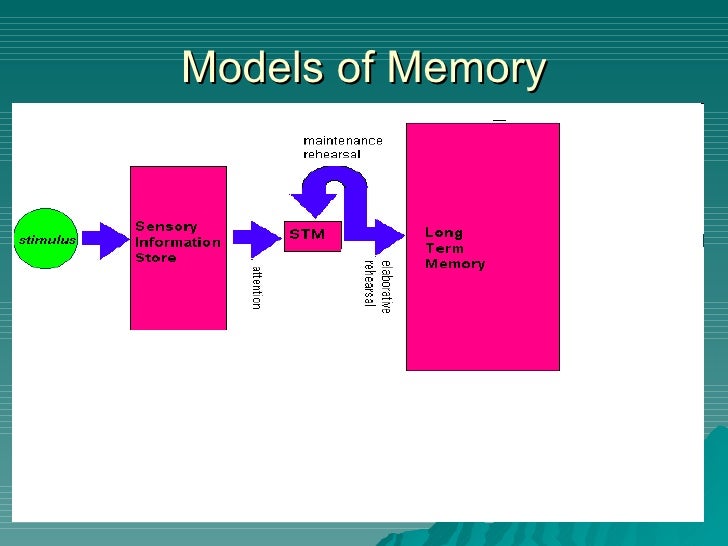 Models of Memory

stimulus

Sensory Information Store

attention

maintenance rehearsal

STM

elaborative rehearsal

Long Term Memory